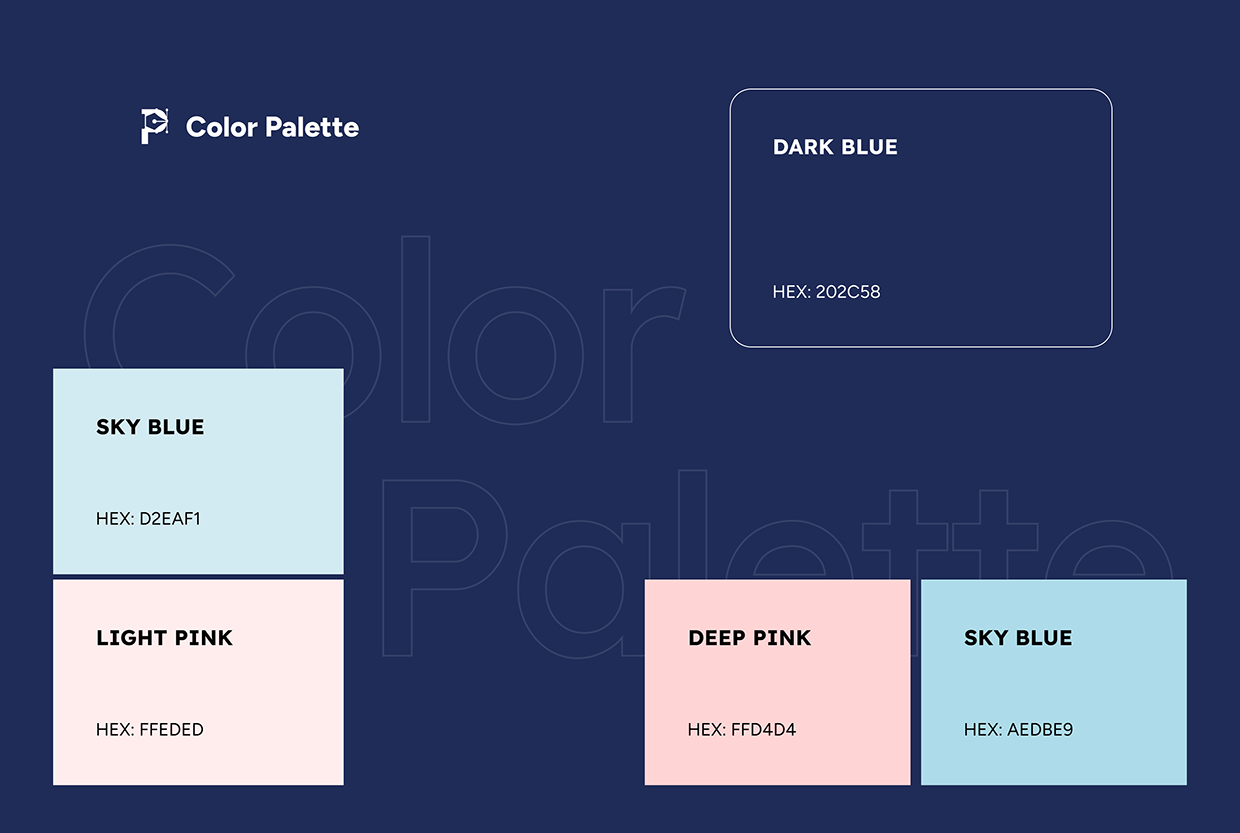 Color Palette

DARK BLUE

HEX: 202C58

Color Palette

SKY BLUE

HEX: D2EAF1

LIGHT PINK

HEX: FFEDED

DEEP PINK

HEX: FFD4D4

SKY BLUE

HEX: AEDBE9